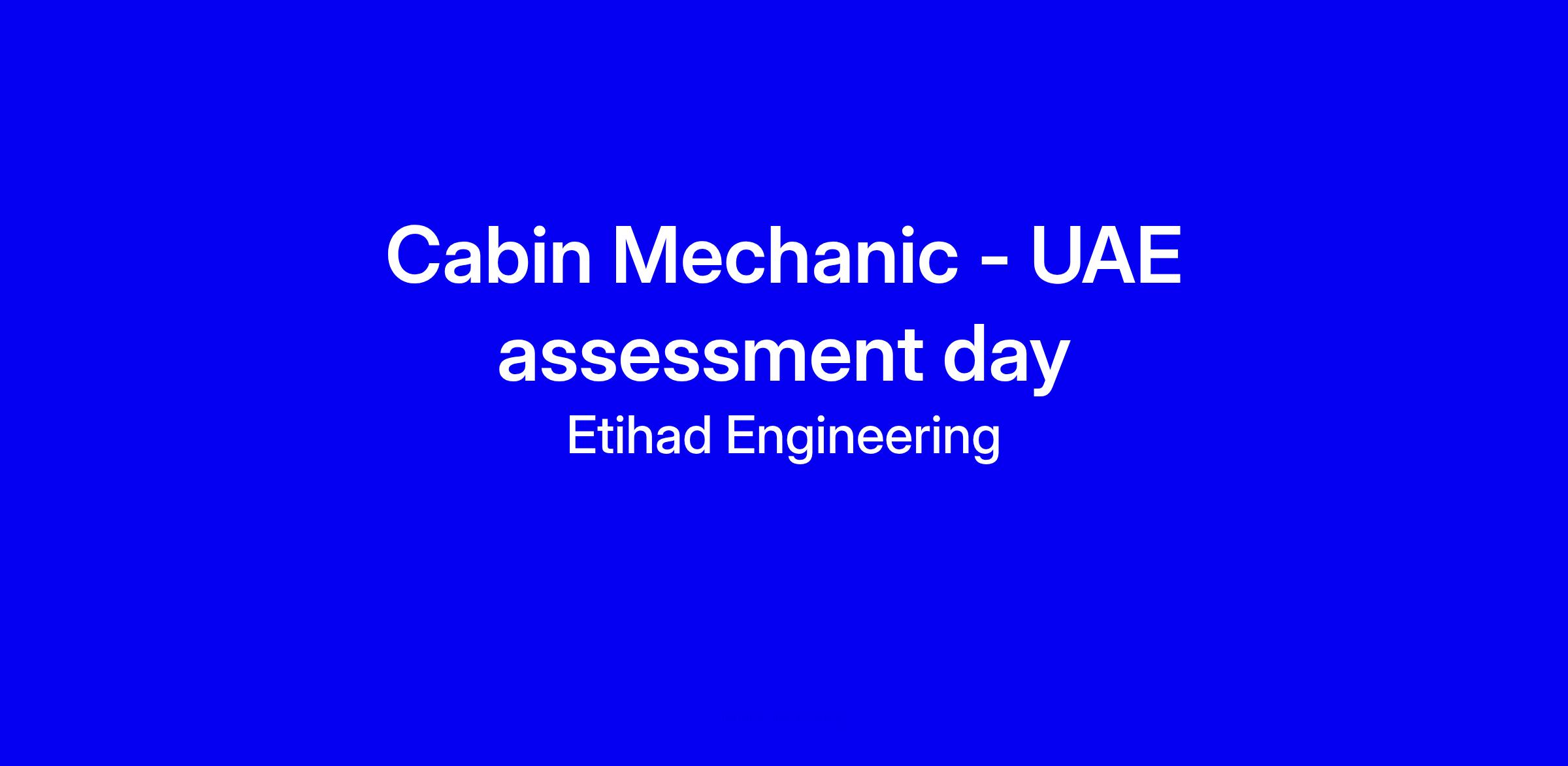 Cabin Mechanic - UAE assessment day

Etihad Engineering